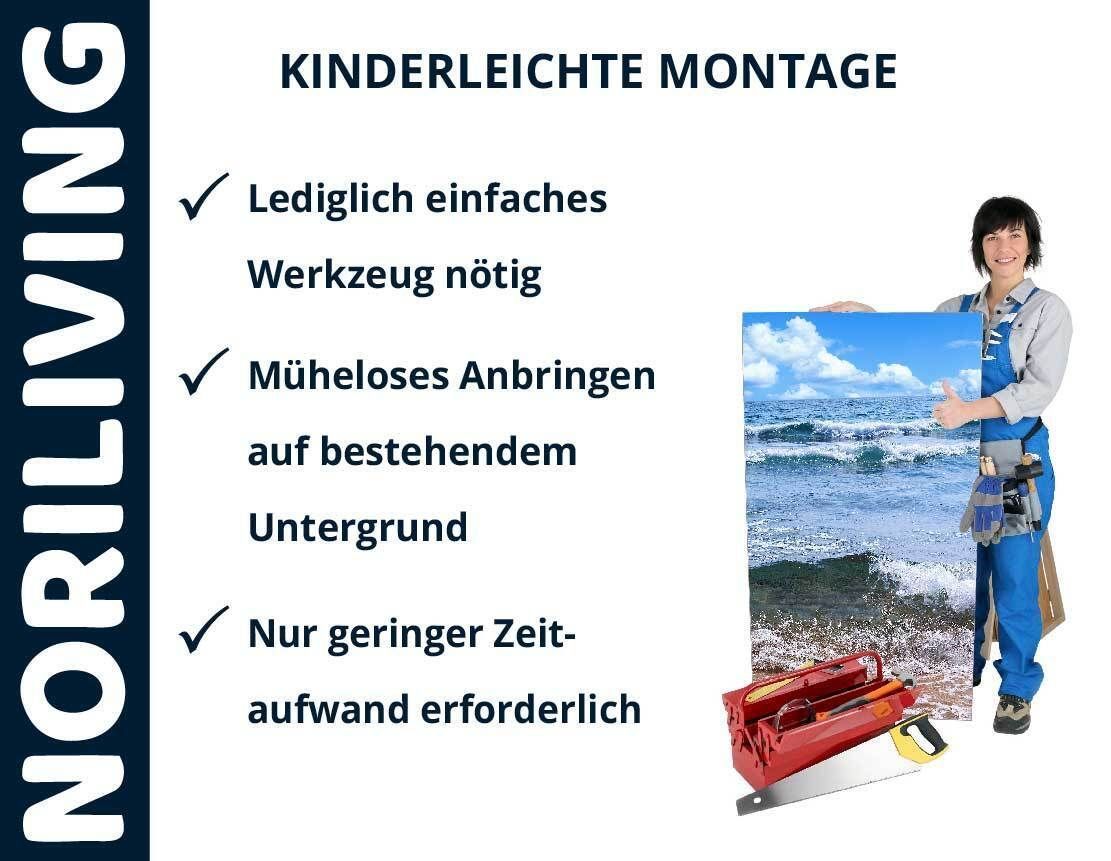 NORILIVING

KINDERLEICHTE MONTAGE

✓ Lediglich einfaches Werkzeug nötig

✓ Müheloses Anbringen auf bestehendem Untergrund

✓ Nur geringer Zeitaufwand erforderlich